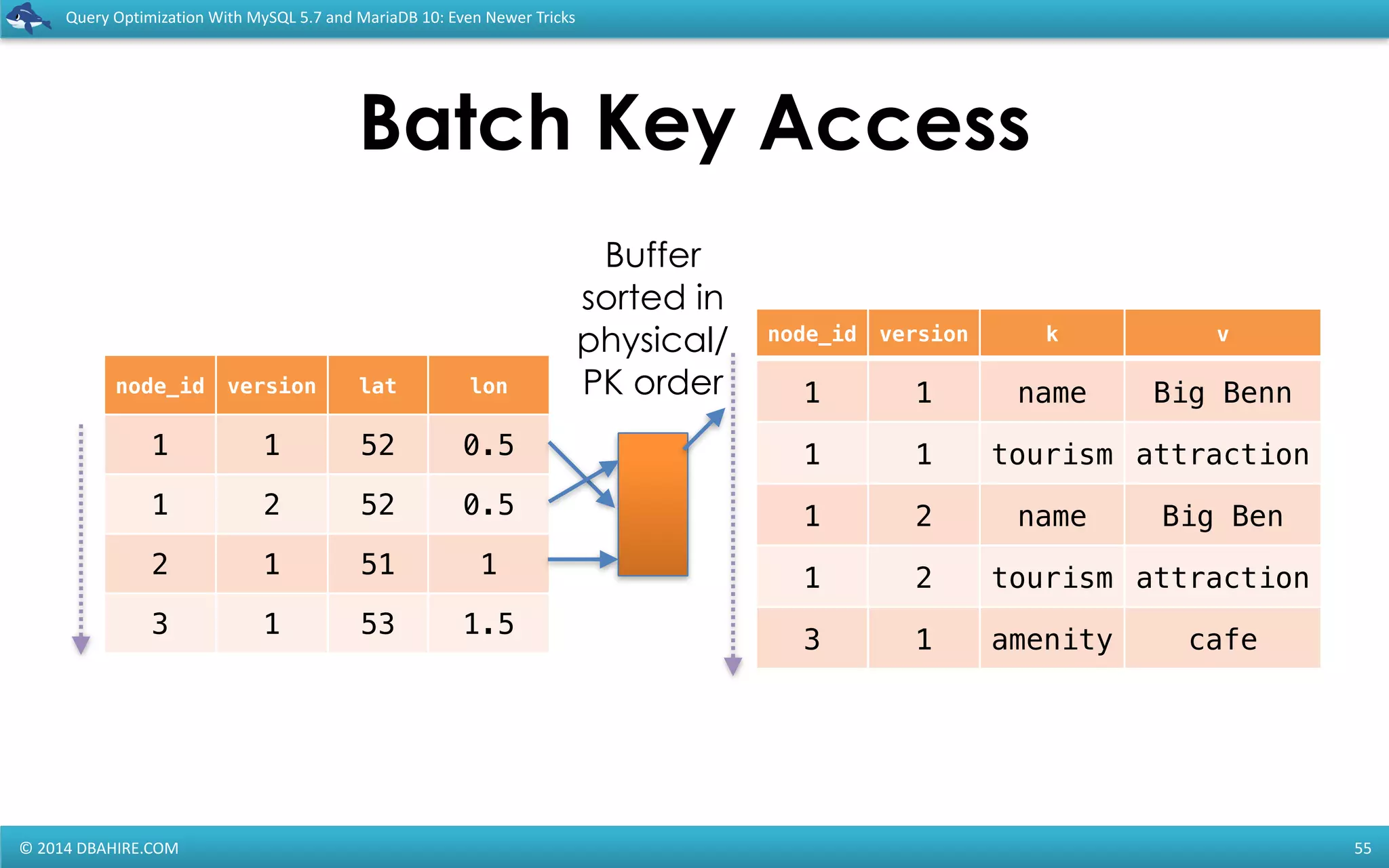 Query Optimization With MySQL 5.7 and MariaDB 10: Even Newer Tricks

Batch Key Access

| node_id | version | lat | lon |
|---|---|---|---|
| 1 | 1 | 52 | 0.5 |
| 1 | 2 | 52 | 0.5 |
| 2 | 1 | 51 | 1 |
| 3 | 1 | 53 | 1.5 |

Buffer sorted in physical/ PK order

| node_id | version | k | v |
|---|---|---|---|
| 1 | 1 | name | Big Benn |
| 1 | 1 | tourism | attraction |
| 1 | 2 | name | Big Ben |
| 1 | 2 | tourism | attraction |
| 3 | 1 | amenity | cafe |

© 2014 DBAHIRE.COM

55